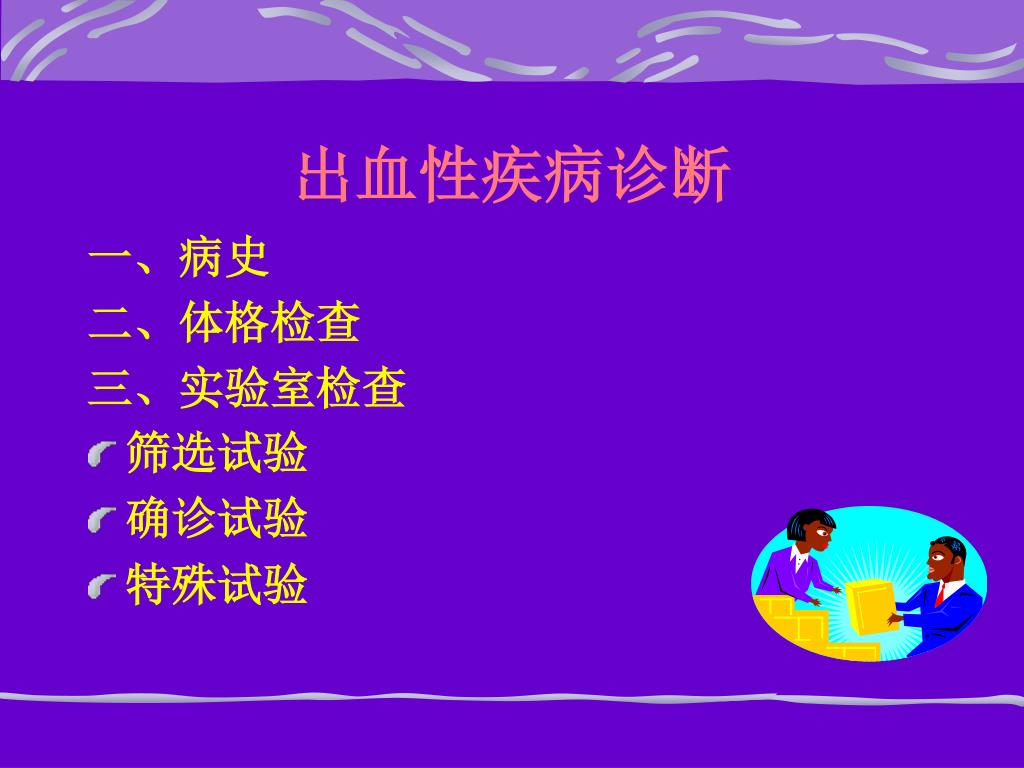 出血性疾病诊断

一、病史
二、体格检查
三、实验室检查
筛选试验
确诊试验
特殊试验